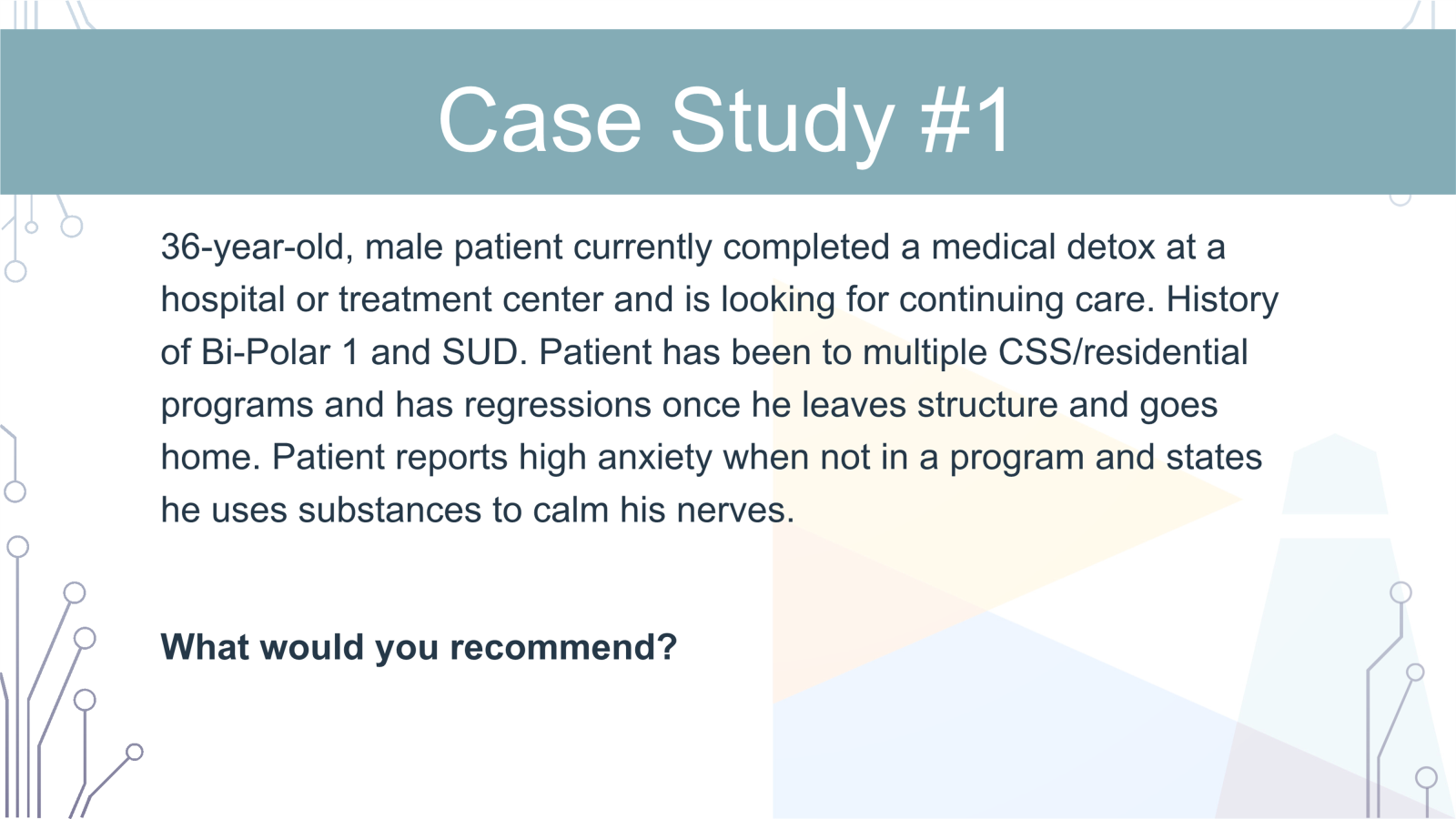 Case Study #1

36-year-old, male patient currently completed a medical detox at a hospital or treatment center and is looking for continuing care. History of Bi-Polar 1 and SUD. Patient has been to multiple CSS/residential programs and has regressions once he leaves structure and goes home. Patient reports high anxiety when not in a program and states he uses substances to calm his nerves.

What would you recommend?